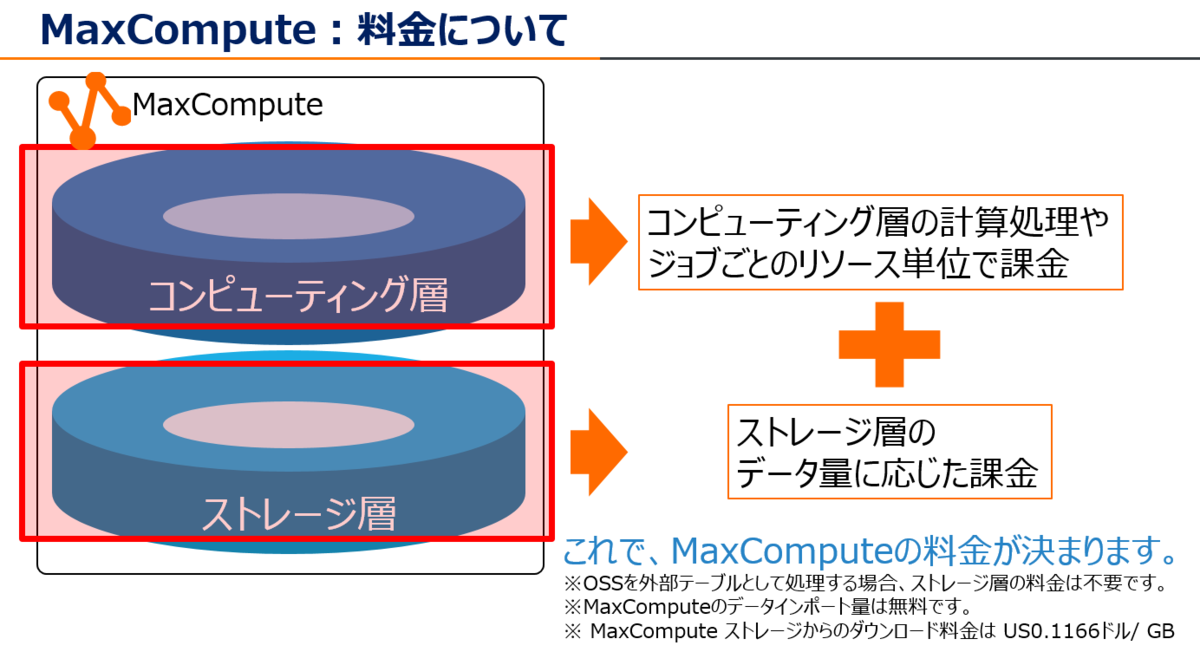 MaxCompute：料金について

MaxCompute

コンピューティング層

ストレージ層

コンピューティング層の計算処理やジョブごとのリソース単位で課金

ストレージ層のデータ量に応じた課金

これで、MaxComputeの料金が決まります。

※OSSを外部テーブルとして処理する場合、ストレージ層の料金は不要です。
※MaxComputeのデータインポート量は無料です。
※ MaxCompute ストレージからのダウンロード料金は US0.1166ドル/ GB